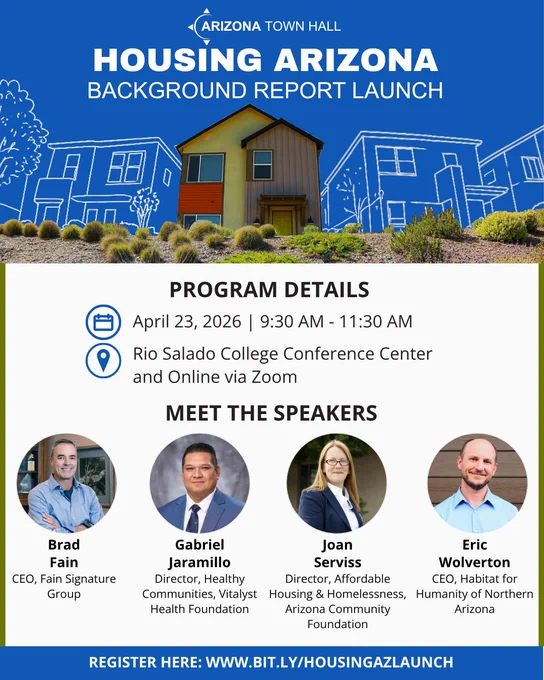 ARIZONA TOWN HALL

HOUSING ARIZONA
BACKGROUND REPORT LAUNCH

PROGRAM DETAILS

April 23, 2026 | 9:30 AM - 11:30 AM

Rio Salado College Conference Center and Online via Zoom

MEET THE SPEAKERS

Brad Fain
CEO, Fain Signature Group

Gabriel Jaramillo
Director, Healthy Communities, Vitalyst Health Foundation

Joan Serviss
Director, Affordable Housing & Homelessness, Arizona Community Foundation

Eric Wolverton
CEO, Habitat for Humanity of Northern Arizona

REGISTER HERE: WWW.BIT.LY/HOUSINGAZLAUNCH